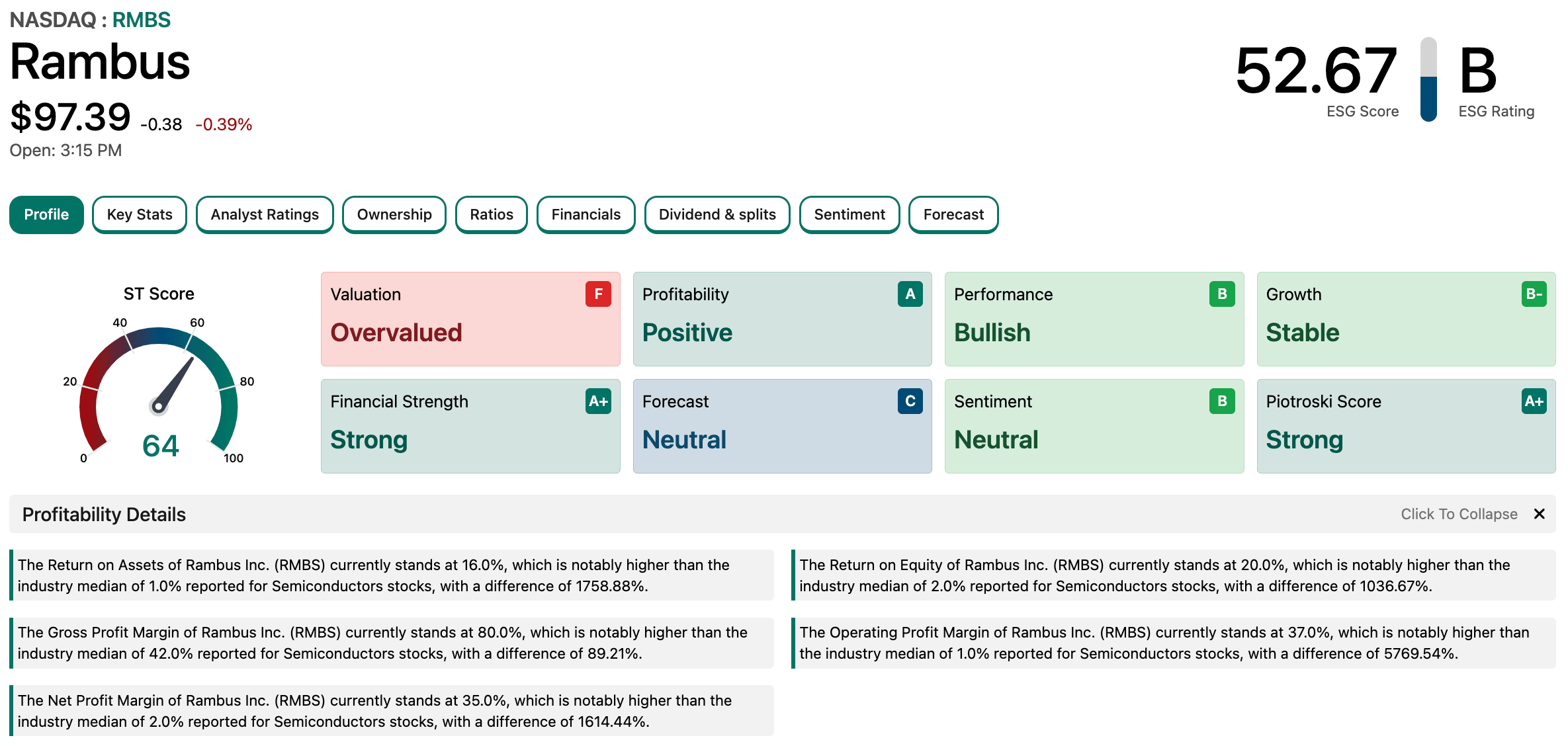 NASDAQ : RMBS
Rambus
$97.39 -0.38 -0.39%
Open: 3:15 PM

52.67 ESG Score
B ESG Rating

Profile Key Stats Analyst Ratings Ownership Ratios Financials Dividend & splits Sentiment Forecast

ST Score
0 20 40 60 80 100
64

Valuation F
Overvalued

Profitability A
Positive

Performance B
Bullish

Growth B-
Stable

Financial Strength A+
Strong

Forecast C
Neutral

Sentiment B
Neutral

Piotroski Score A+
Strong

Profitability Details
Click To Collapse ✕

The Return on Assets of Rambus Inc. (RMBS) currently stands at 16.0%, which is notably higher than the industry median of 1.0% reported for Semiconductors stocks, with a difference of 1758.88%.

The Gross Profit Margin of Rambus Inc. (RMBS) currently stands at 80.0%, which is notably higher than the industry median of 42.0% reported for Semiconductors stocks, with a difference of 89.21%.

The Net Profit Margin of Rambus Inc. (RMBS) currently stands at 35.0%, which is notably higher than the industry median of 2.0% reported for Semiconductors stocks, with a difference of 1614.44%.

The Return on Equity of Rambus Inc. (RMBS) currently stands at 20.0%, which is notably higher than the industry median of 2.0% reported for Semiconductors stocks, with a difference of 1036.67%.

The Operating Profit Margin of Rambus Inc. (RMBS) currently stands at 37.0%, which is notably higher than the industry median of 1.0% reported for Semiconductors stocks, with a difference of 5769.54%.